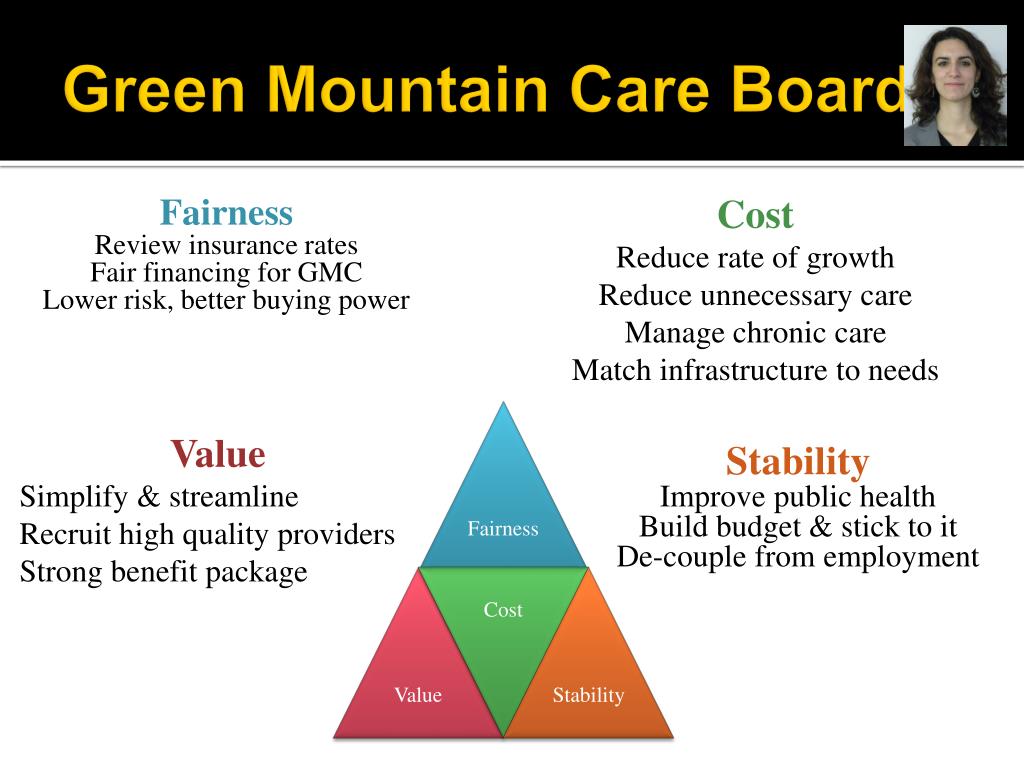 Green Mountain Care Board

Fairness
Review insurance rates
Fair financing for GMC
Lower risk, better buying power

Cost
Reduce rate of growth
Reduce unnecessary care
Manage chronic care
Match infrastructure to needs

Value
Simplify & streamline
Recruit high quality providers
Strong benefit package

Stability
Improve public health
Build budget & stick to it
De-couple from employment

Fairness
Cost
Value
Stability